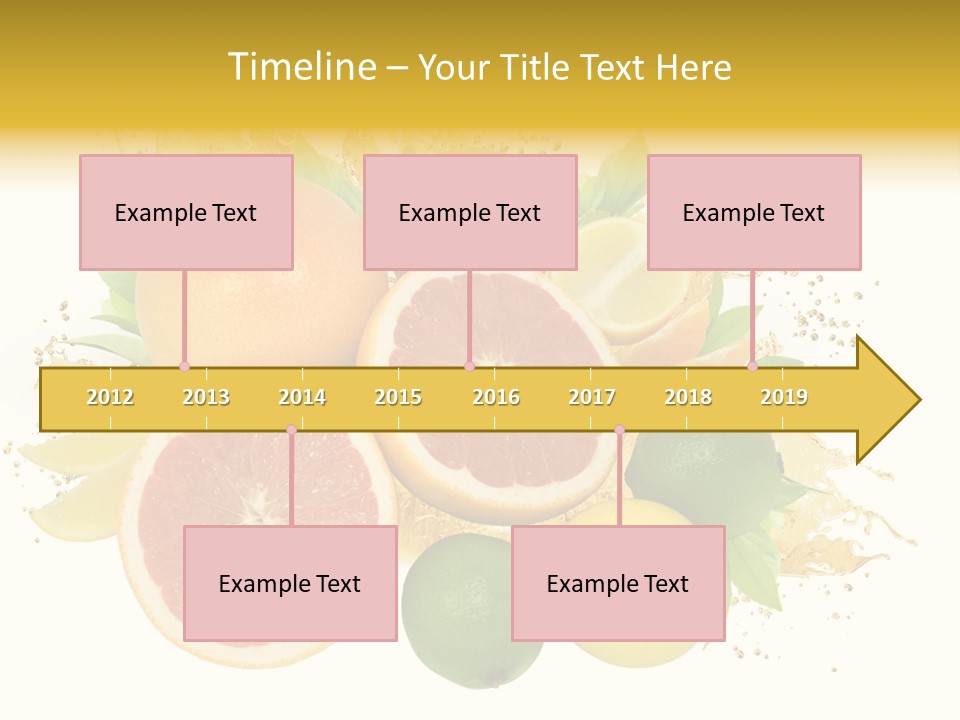 Timeline – Your Title Text Here

Example Text

Example Text

Example Text

2012 2013 2014 2015 2016 2017 2018 2019

Example Text

Example Text